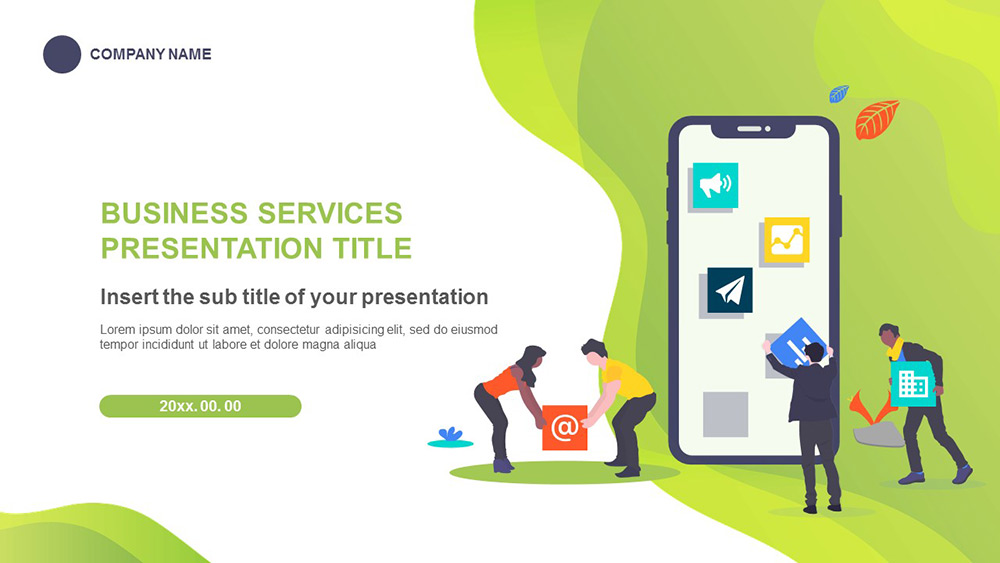 COMPANY NAME

BUSINESS SERVICES PRESENTATION TITLE

Insert the sub title of your presentation

Lorem ipsum dolor sit amet, consectetur adipisicing elit, sed do eiusmod tempor incididunt ut labore et dolore magna aliqua

20xx. 00. 00

@